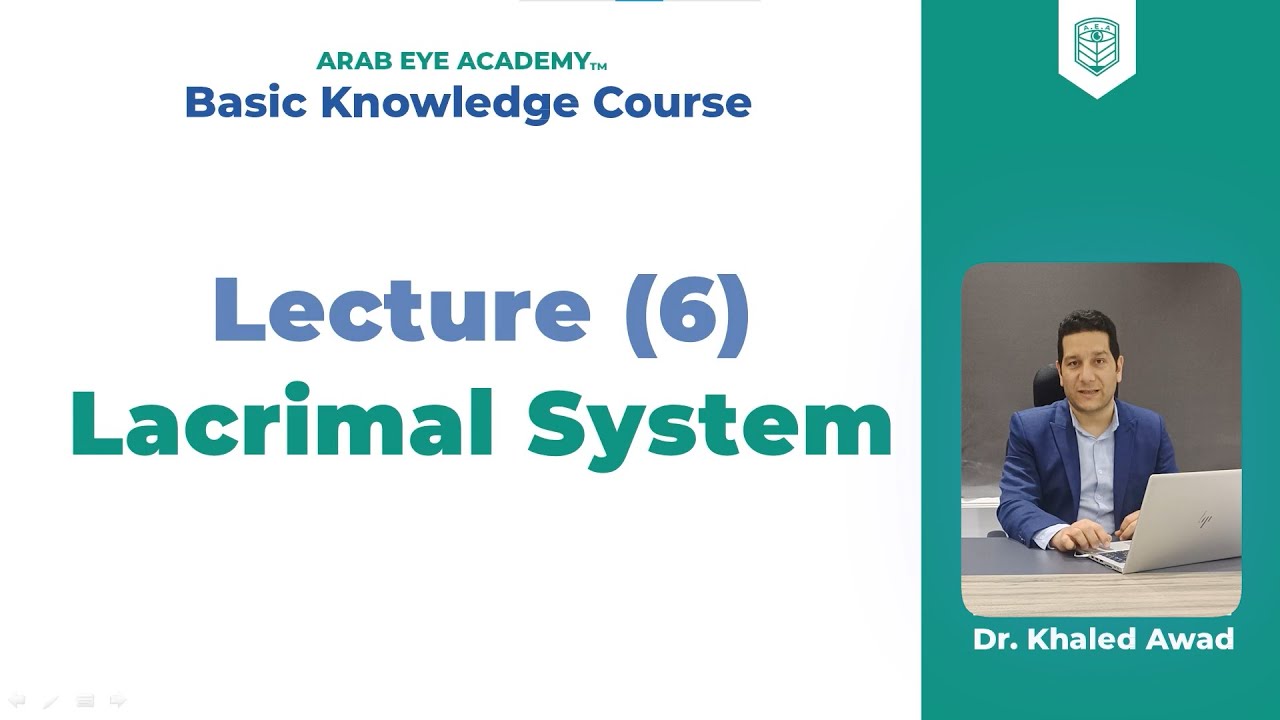 ARAB EYE ACADEMY™
Basic Knowledge Course

Lecture (6)
Lacrimal System

A.E.A

Dr. Khaled Awad